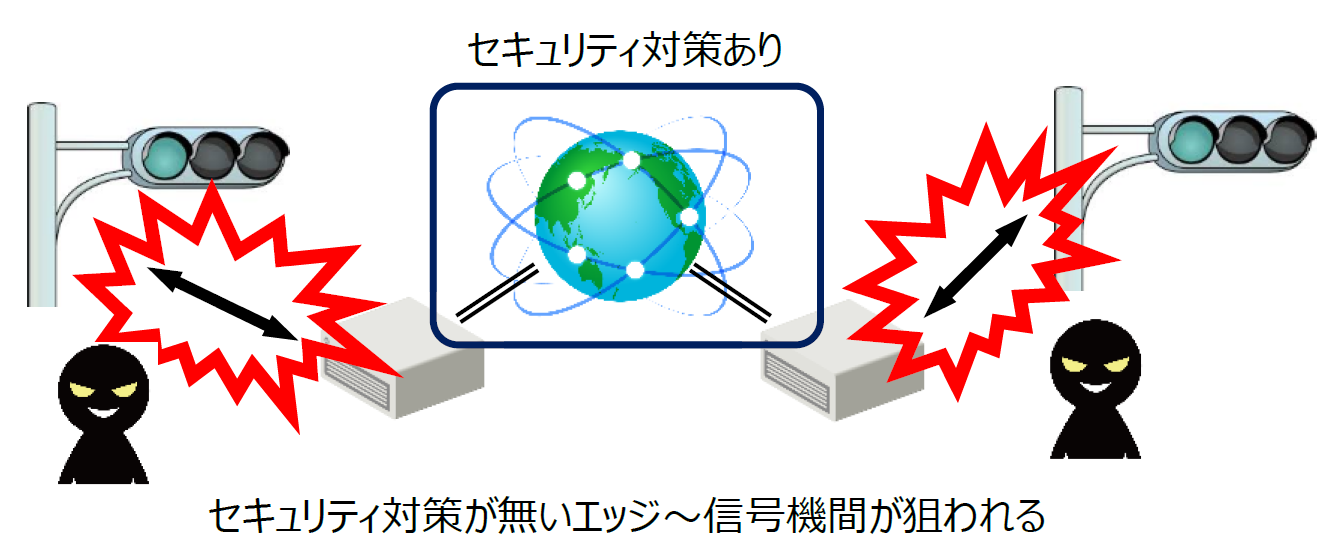 セキュリティ対策あり

セキュリティ対策が無いエッジ～信号機間が狙われる